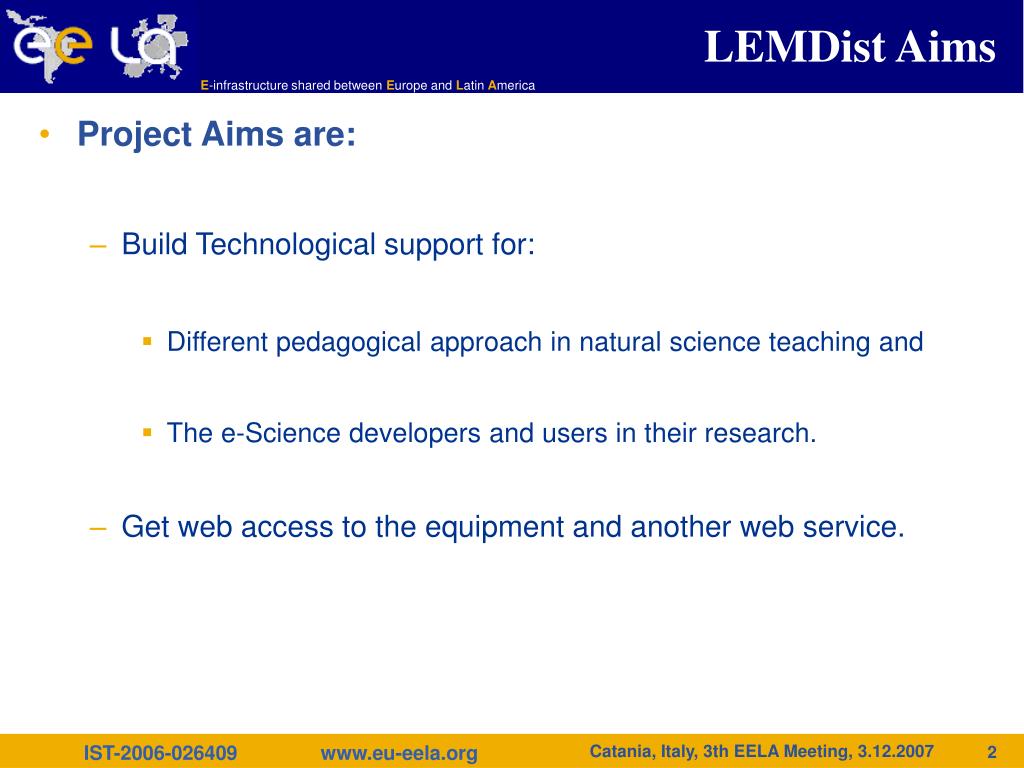 ee la

E-infrastructure shared between Europe and Latin America

LEMDist Aims

• Project Aims are:

– Build Technological support for:

▪ Different pedagogical approach in natural science teaching and

▪ The e-Science developers and users in their research.

– Get web access to the equipment and another web service.

IST-2006-026409 www.eu-eela.org Catania, Italy, 3th EELA Meeting, 3.12.2007 2